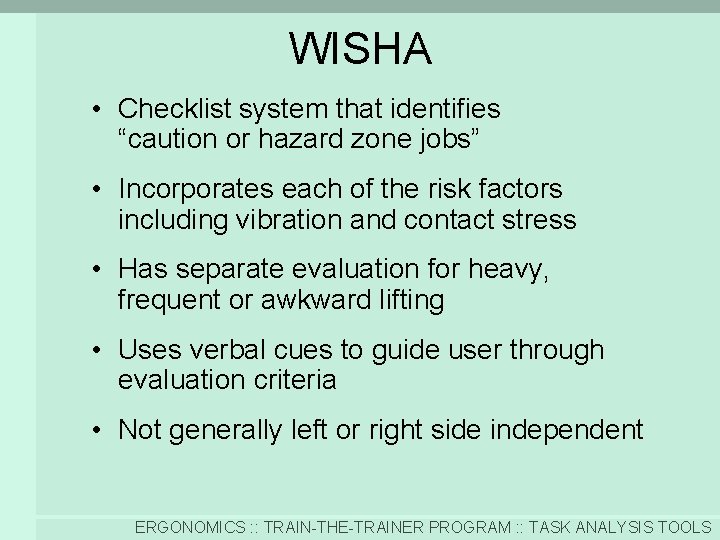 WISHA

• Checklist system that identifies “caution or hazard zone jobs”

• Incorporates each of the risk factors including vibration and contact stress

• Has separate evaluation for heavy, frequent or awkward lifting

• Uses verbal cues to guide user through evaluation criteria

• Not generally left or right side independent

ERGONOMICS :: TRAIN-THE-TRAINER PROGRAM :: TASK ANALYSIS TOOLS